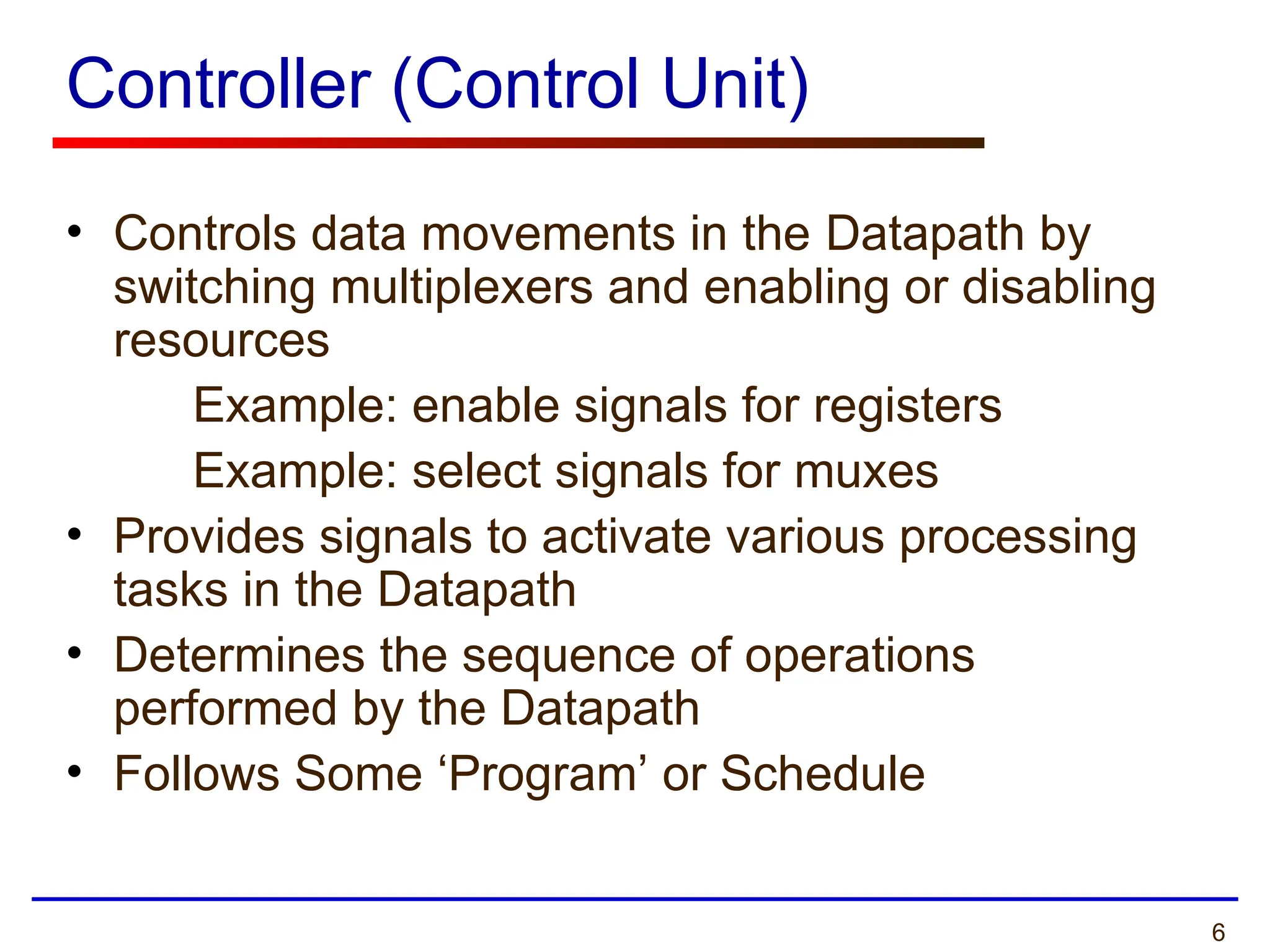 Controller (Control Unit)

• Controls data movements in the Datapath by switching multiplexers and enabling or disabling resources

Example: enable signals for registers

Example: select signals for muxes

• Provides signals to activate various processing tasks in the Datapath

• Determines the sequence of operations performed by the Datapath

• Follows Some ‘Program’ or Schedule

6